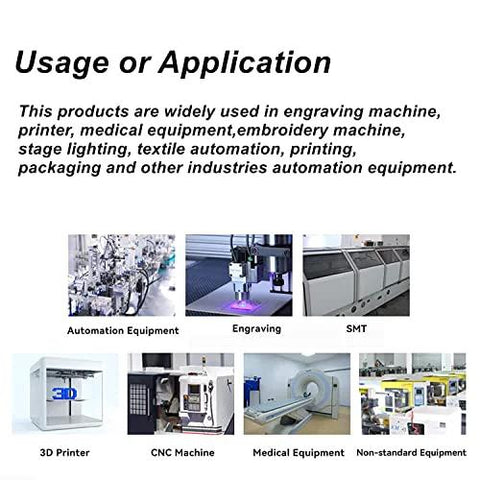 Usage or Application

This products are widely used in engraving machine, printer, medical equipment,embroidery machine, stage lighting, textile automation, printing, packaging and other industries automation equipment.

Automation Equipment

Engraving

SMT

3D

3D Printer

CNC Machine

Medical Equipment

Non-standard Equipment